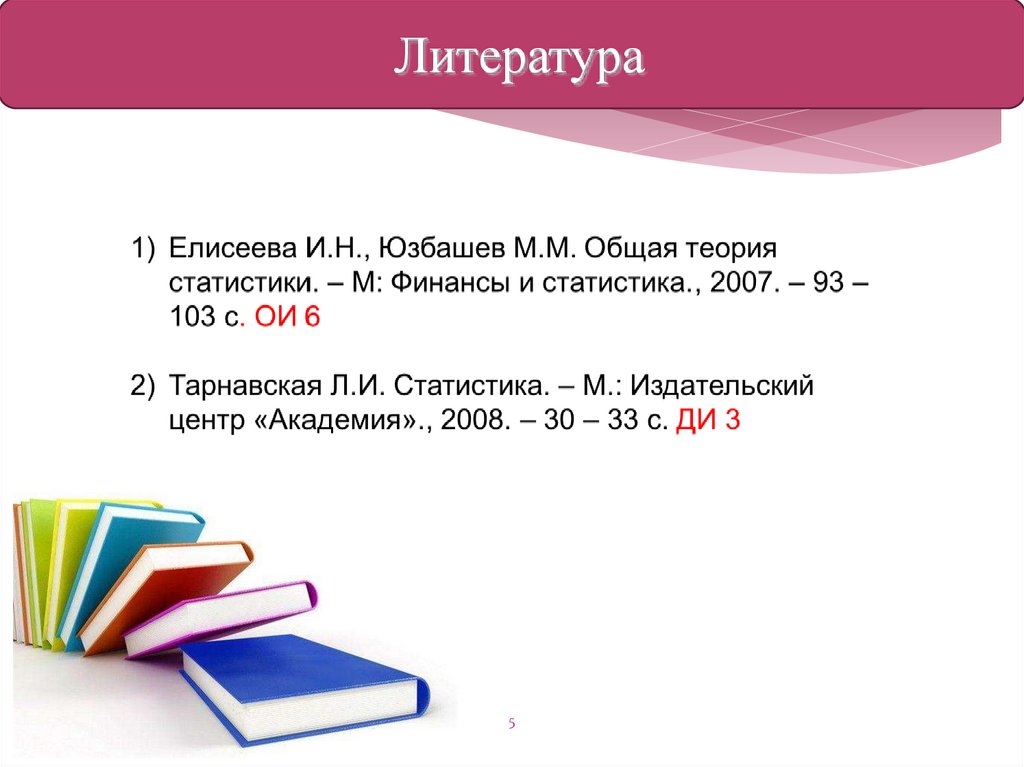 Литература

1) Елисеева И.Н., Юзбашев М.М. Общая теория статистики. – М: Финансы и статистика., 2007. – 93 – 103 с. ОИ 6

2) Тарнавская Л.И. Статистика. – М.: Издательский центр «Академия»., 2008. – 30 – 33 с. ДИ 3

5